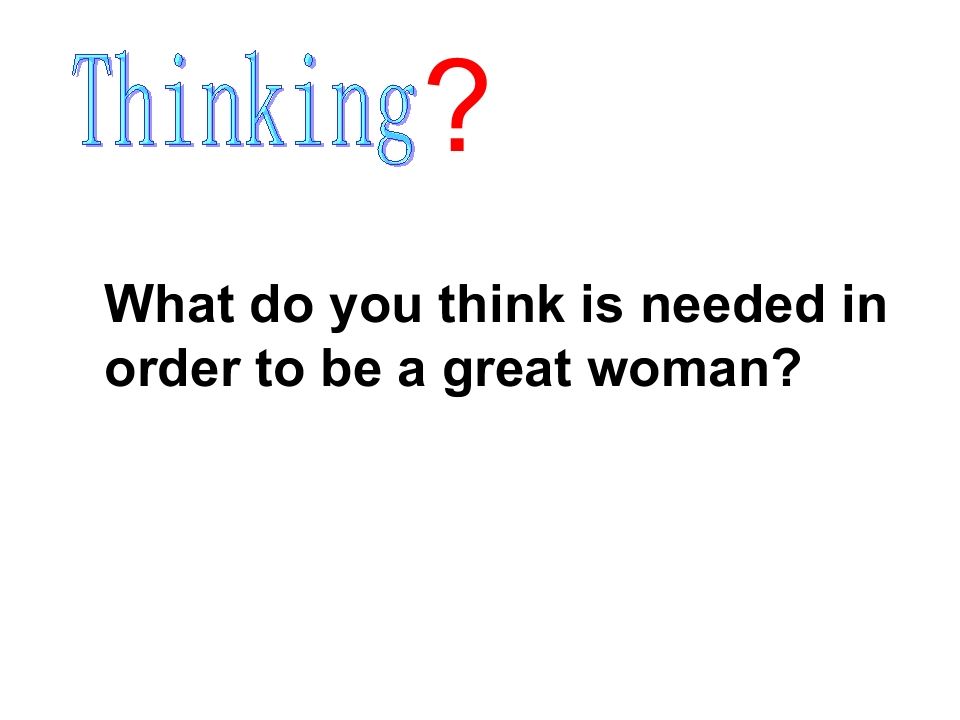 Thinking?

What do you think is needed in order to be a great woman?